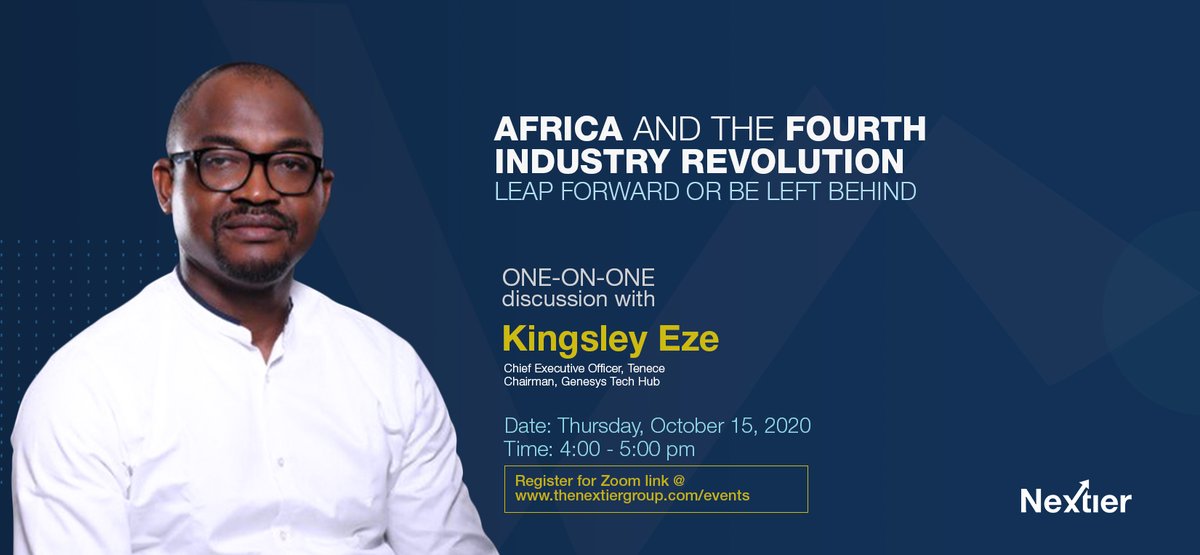 AFRICA AND THE FOURTH INDUSTRY REVOLUTION
LEAP FORWARD OR BE LEFT BEHIND

ONE-ON-ONE discussion with

Kingsley Eze

Chief Executive Officer, Tenece
Chairman, Genesys Tech Hub

Date: Thursday, October 15, 2020
Time: 4:00 - 5:00 pm

Register for Zoom link @ www.thenextiergroup.com/events

Nextier